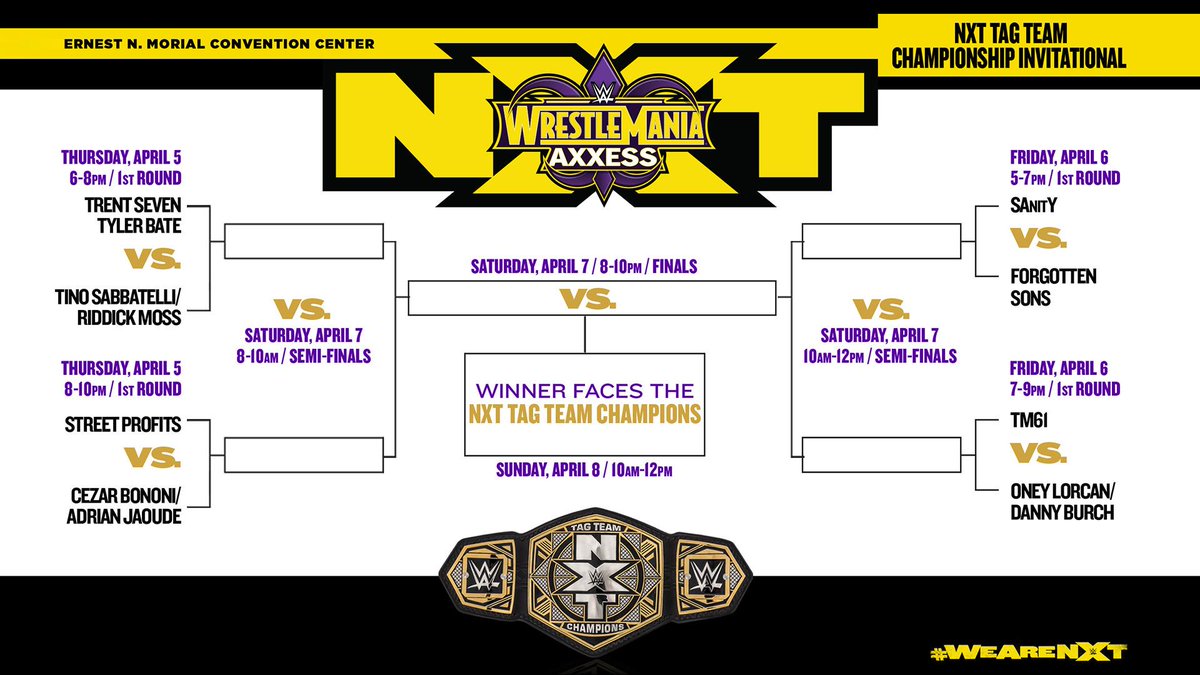 ERNEST N. MORIAL CONVENTION CENTER

NXT TAG TEAM CHAMPIONSHIP INVITATIONAL

NXT

WRESTLEMANIA AXXESS

THURSDAY, APRIL 5
6-8PM / 1ST ROUND

TRENT SEVEN
TYLER BATE

VS.

TINO SABBATELLI/
RIDDICK MOSS

THURSDAY, APRIL 5
8-10PM / 1ST ROUND

STREET PROFITS

VS.

CEZAR BONONI/
ADRIAN JAOUDE

VS.
SATURDAY, APRIL 7
8-10AM / SEMI-FINALS

SATURDAY, APRIL 7 / 8-10PM / FINALS

VS.

WINNER FACES THE
NXT TAG TEAM CHAMPIONS

SUNDAY, APRIL 8 / 10AM-12PM

VS.
SATURDAY, APRIL 7
10AM-12PM / SEMI-FINALS

FRIDAY, APRIL 6
5-7PM / 1ST ROUND

SAnitY

VS.

FORGOTTEN SONS

FRIDAY, APRIL 6
7-9PM / 1ST ROUND

TM61

VS.

ONEY LORCAN/
DANNY BURCH

TAG TEAM
NXT
CHAMPIONS

#WEARENXT